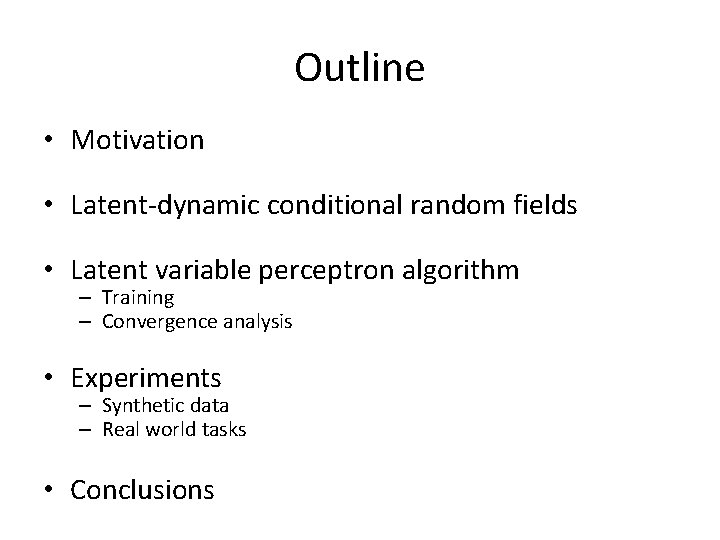 Outline

• Motivation

• Latent-dynamic conditional random fields

• Latent variable perceptron algorithm
  – Training
  – Convergence analysis

• Experiments
  – Synthetic data
  – Real world tasks

• Conclusions